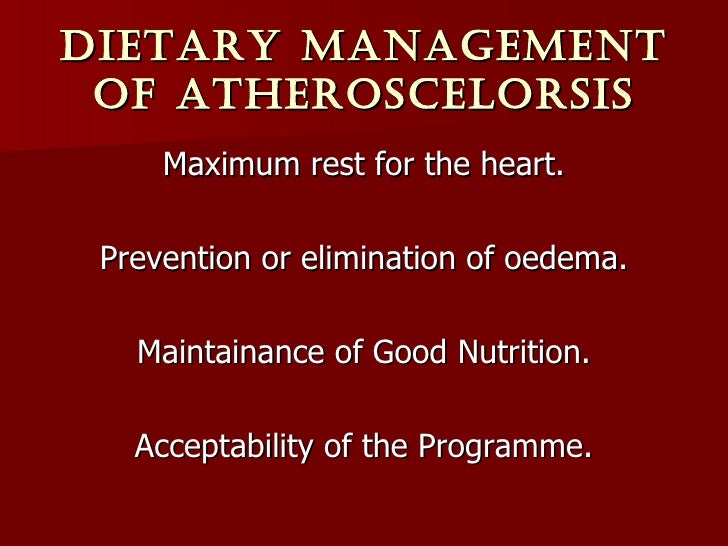 DIETARY MANAGEMENT OF ATHEROSCELORSIS

Maximum rest for the heart.

Prevention or elimination of oedema.

Maintainance of Good Nutrition.

Acceptability of the Programme.